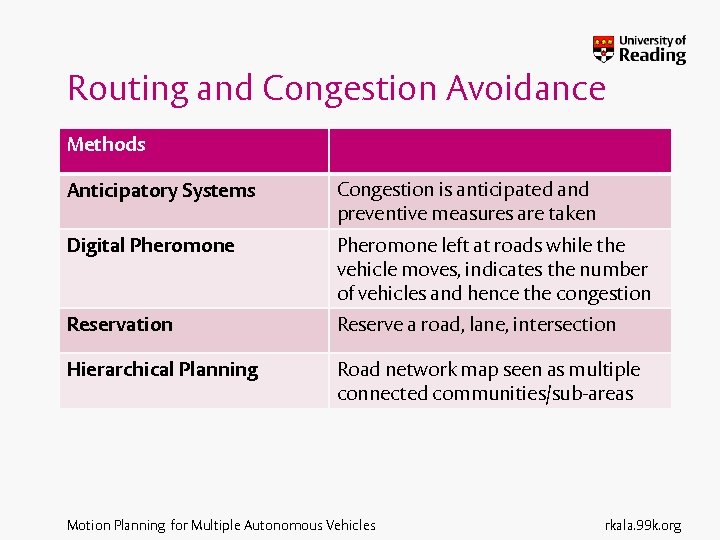 University of Reading

Routing and Congestion Avoidance

| Methods | |
|---|---|
| Anticipatory Systems | Congestion is anticipated and preventive measures are taken |
| Digital Pheromone | Pheromone left at roads while the vehicle moves, indicates the number of vehicles and hence the congestion |
| Reservation | Reserve a road, lane, intersection |
| Hierarchical Planning | Road network map seen as multiple connected communities/sub-areas |

Motion Planning for Multiple Autonomous Vehicles

rkala.99k.org